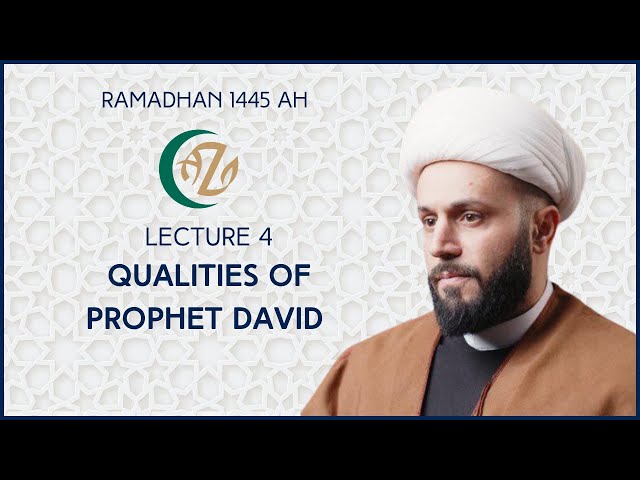 RAMADHAN 1445 AH

AZ

LECTURE 4

QUALITIES OF PROPHET DAVID